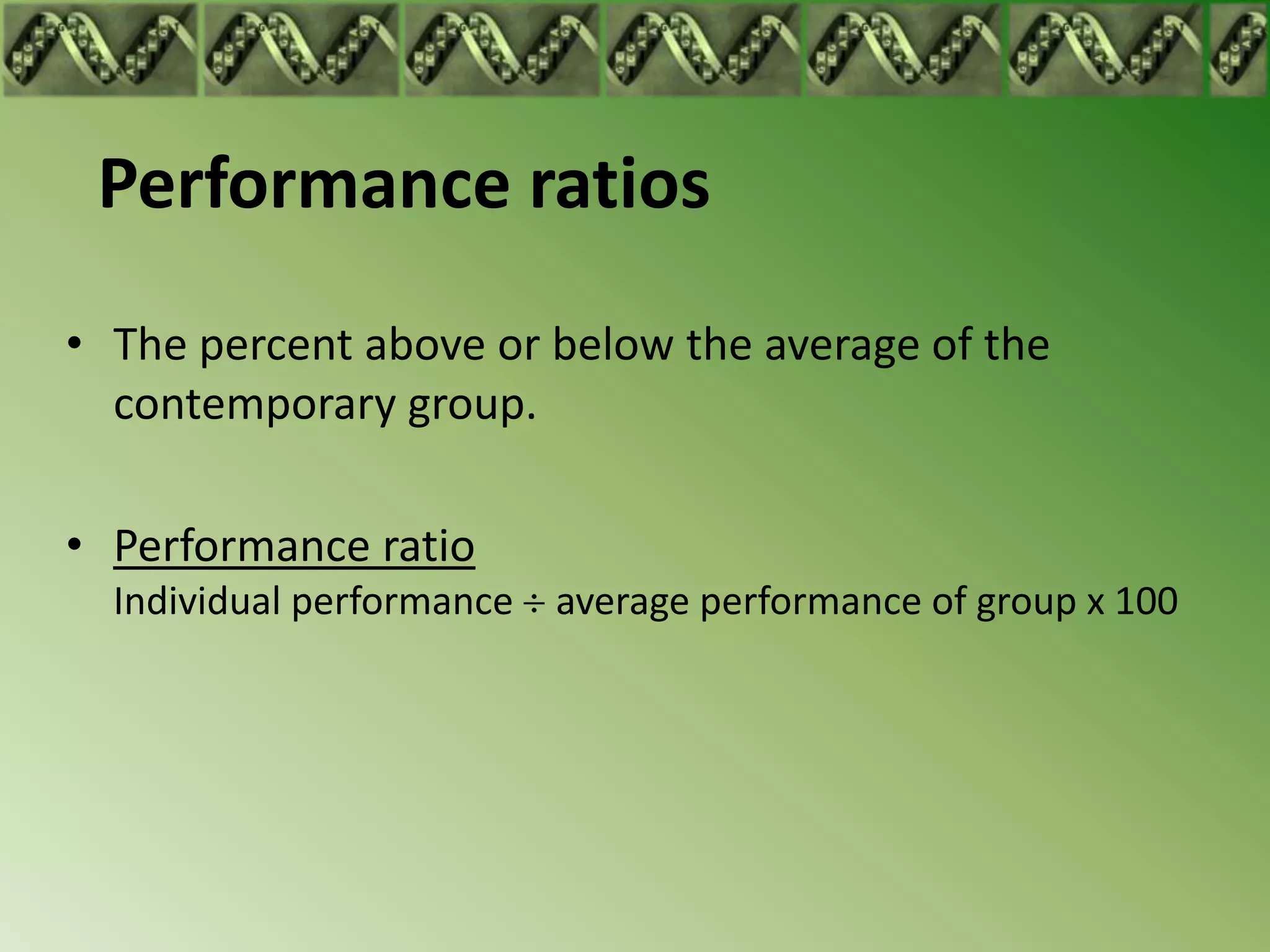 Performance ratios

• The percent above or below the average of the contemporary group.

• Performance ratio
Individual performance ÷ average performance of group x 100